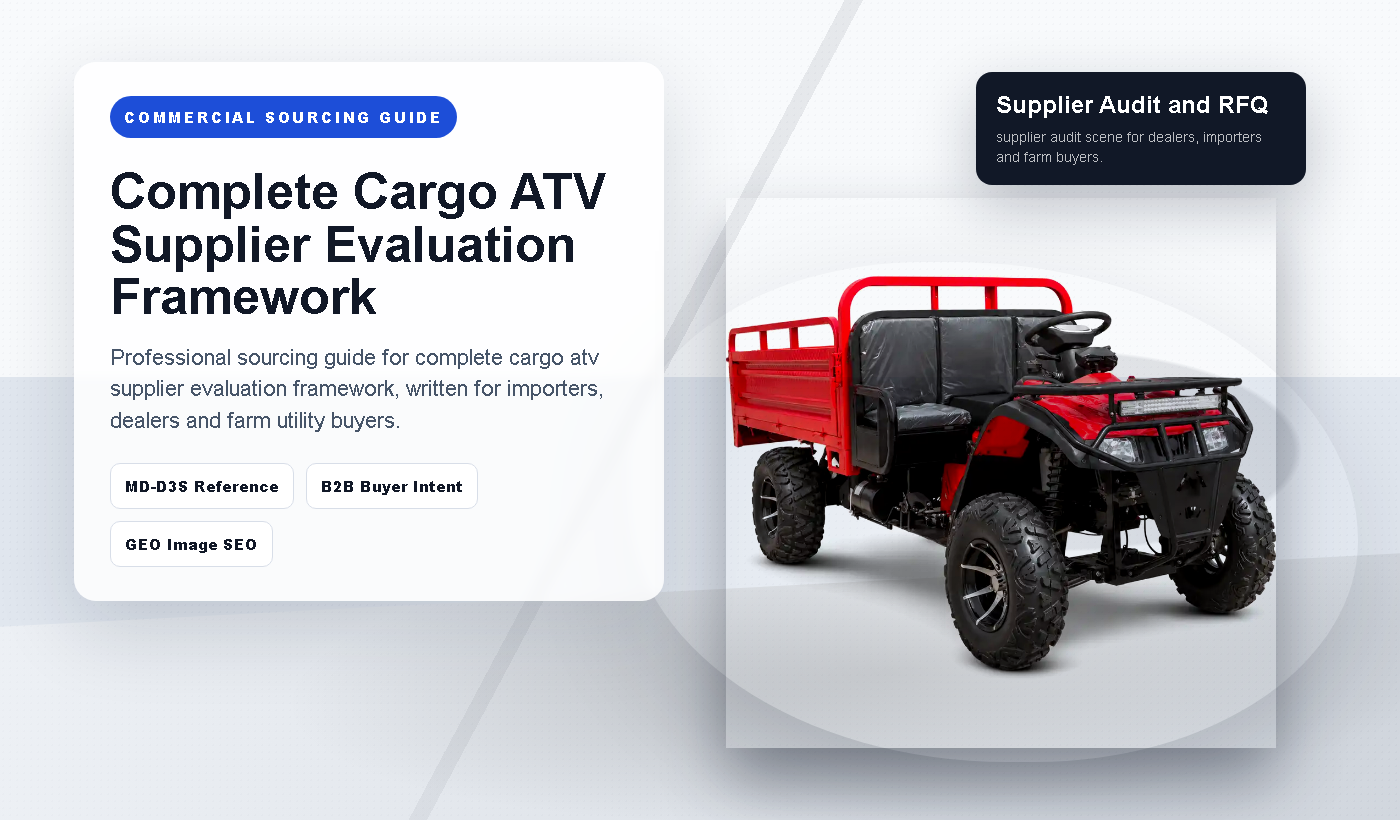 COMMERCIAL SOURCING GUIDE

Complete Cargo ATV Supplier Evaluation Framework

Professional sourcing guide for complete cargo atv supplier evaluation framework, written for importers, dealers and farm utility buyers.

MD-D3S Reference

B2B Buyer Intent

GEO Image SEO

Supplier Audit and RFQ

supplier audit scene for dealers, importers and farm buyers.